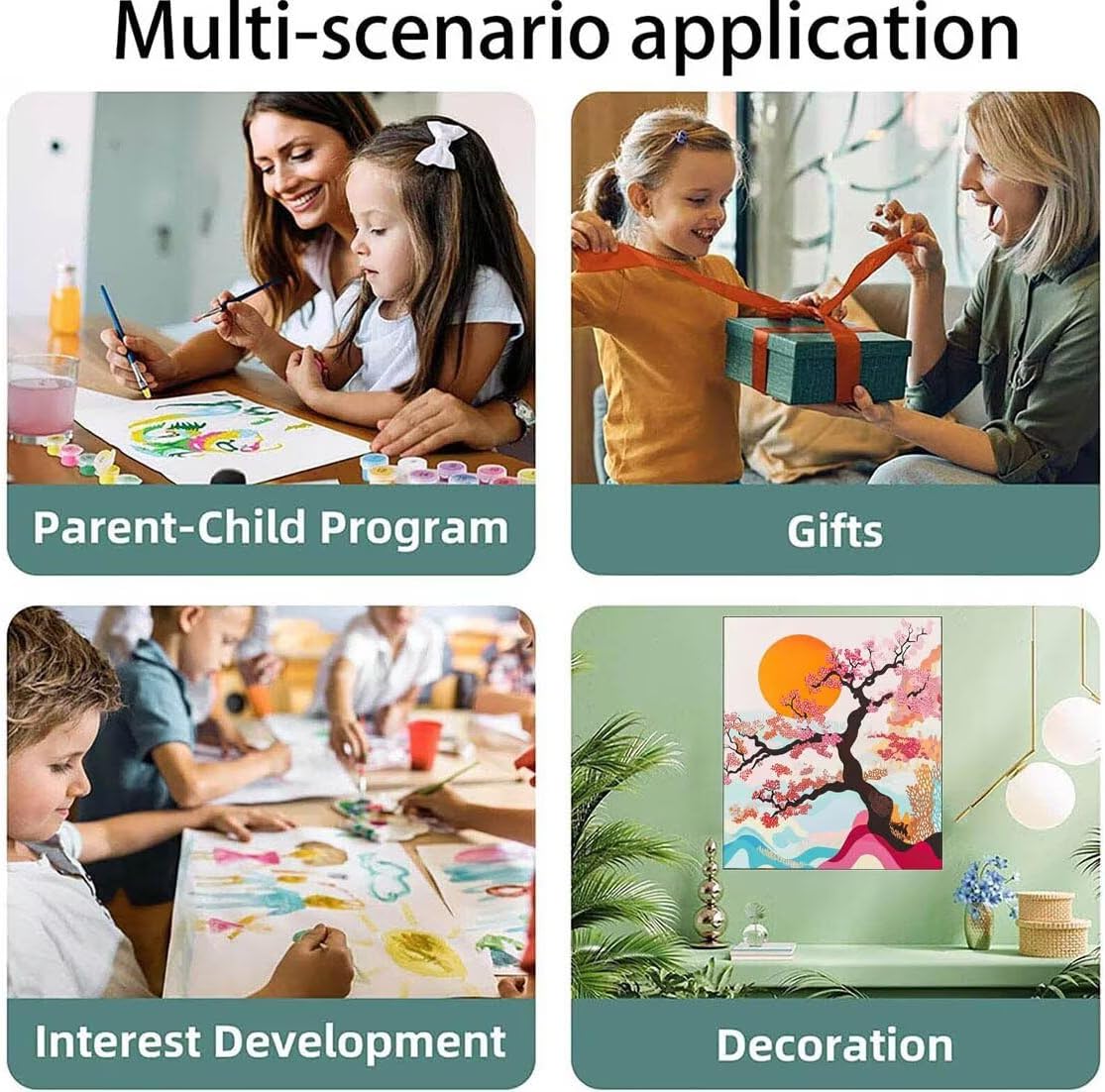 Multi-scenario application

Parent-Child Program

Gifts

Interest Development

Decoration